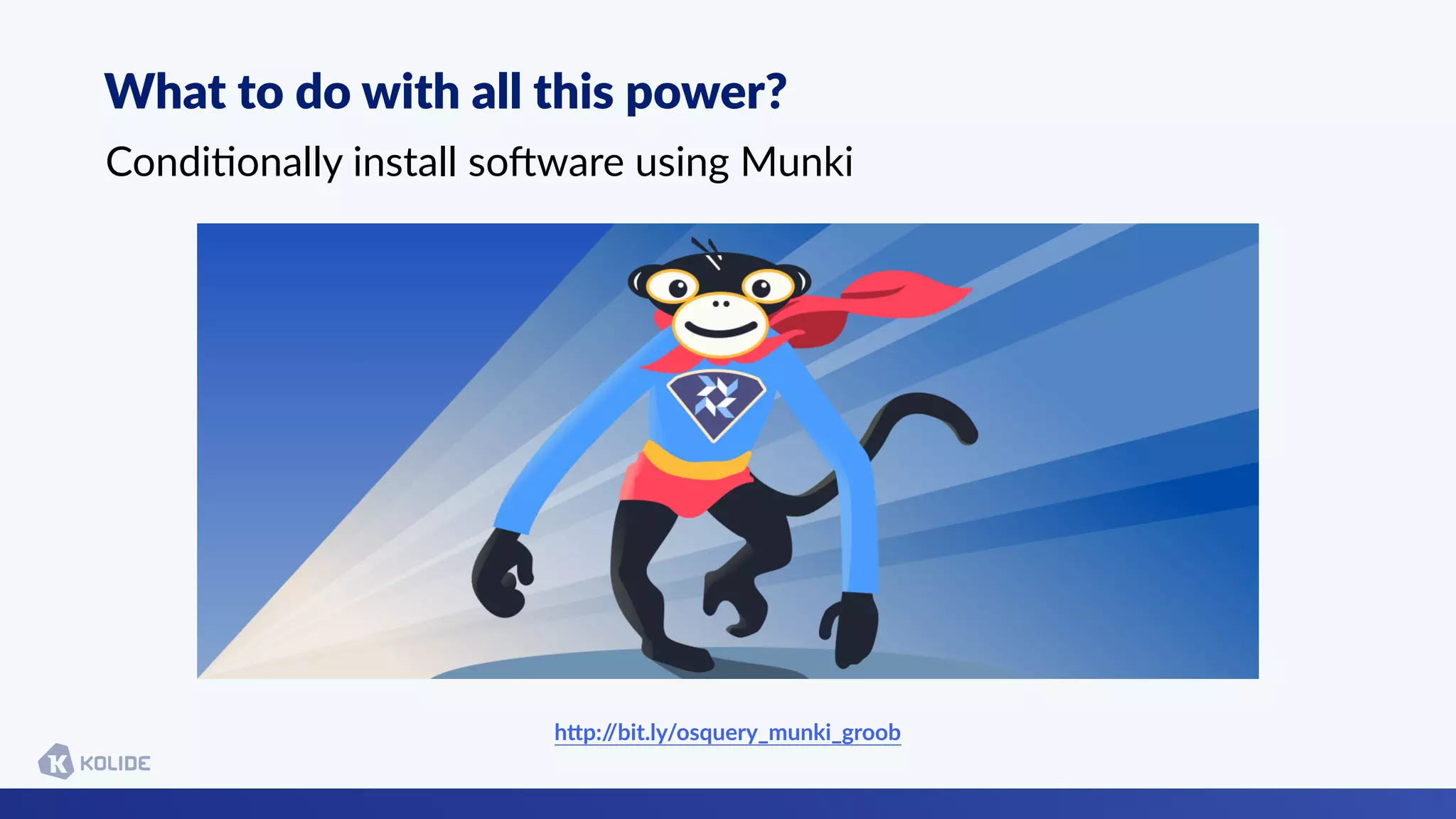 What to do with all this power?

Conditionally install software using Munki

http://bit.ly/osquery_munki_groob

K KOLIDE